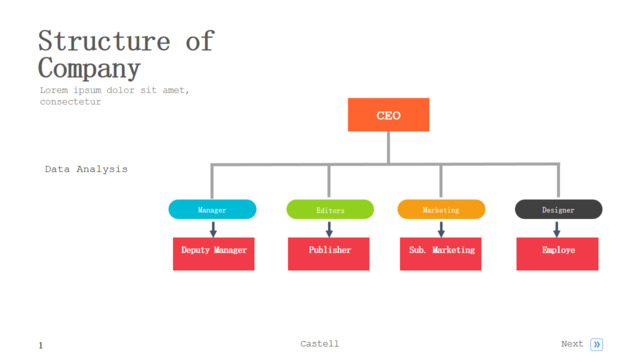 Structure of Company

Lorem ipsum dolor sit amet, consectetur

Data Analysis

CEO

Manager

Editors

Marketing

Designer

Deputy Manager

Publisher

Sub. Marketing

Employe

1

Castell

Next »